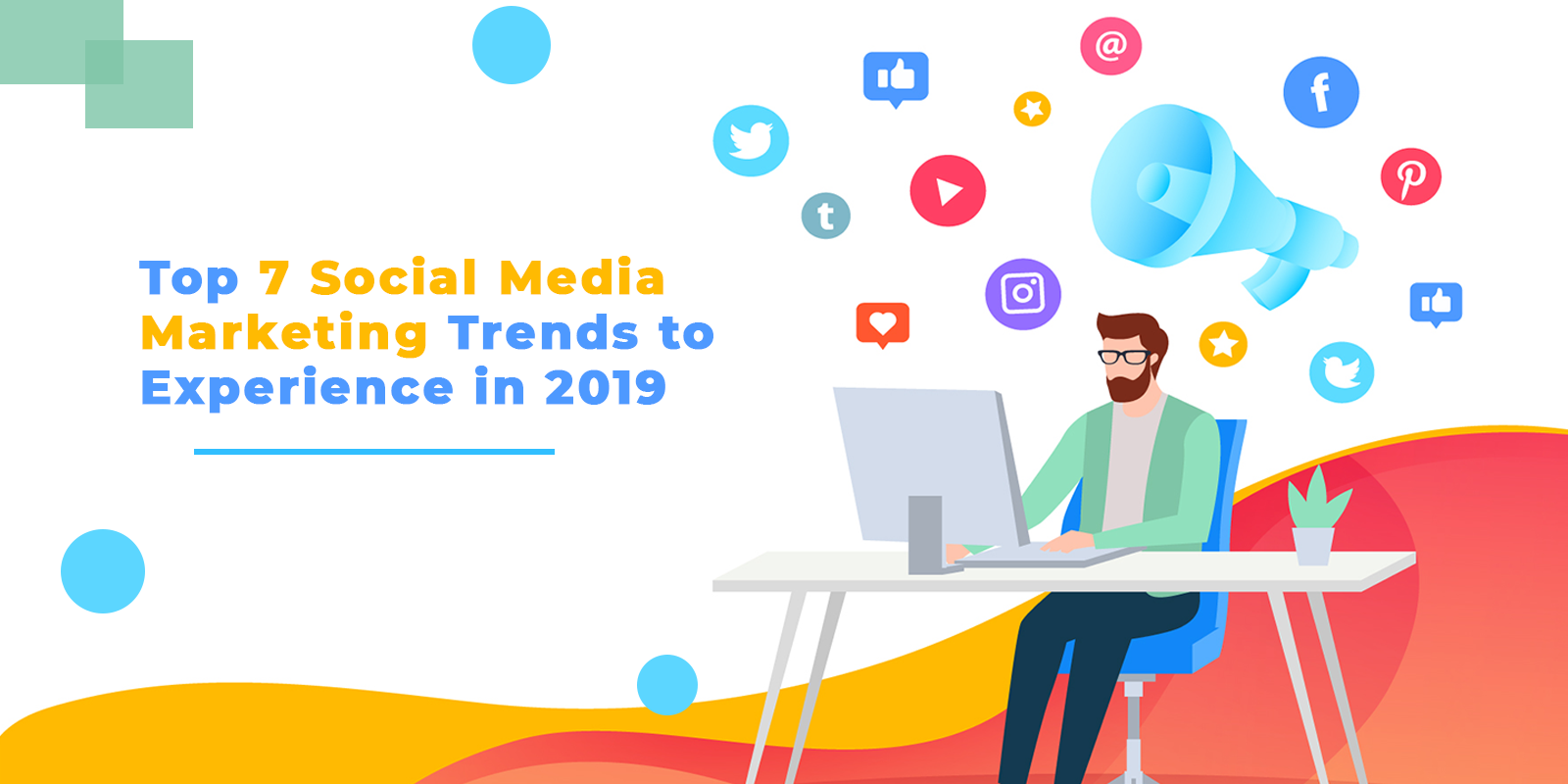 Top 7 Social Media Marketing Trends to Experience in 2019